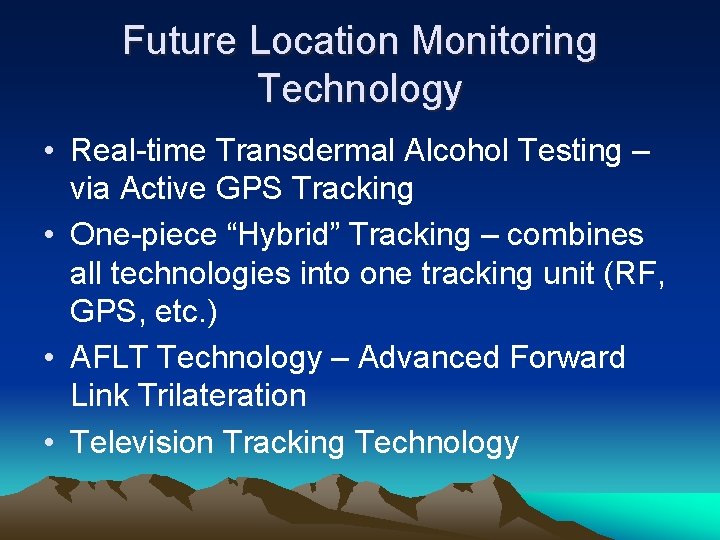 Future Location Monitoring Technology

• Real-time Transdermal Alcohol Testing – via Active GPS Tracking
• One-piece “Hybrid” Tracking – combines all technologies into one tracking unit (RF, GPS, etc.)
• AFLT Technology – Advanced Forward Link Trilateration
• Television Tracking Technology